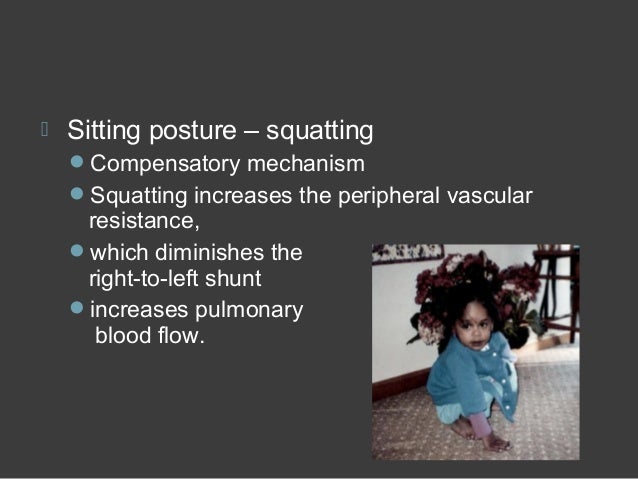 Sitting posture – squatting

Compensatory mechanism

Squatting increases the peripheral vascular resistance,

which diminishes the right-to-left shunt

increases pulmonary blood flow.